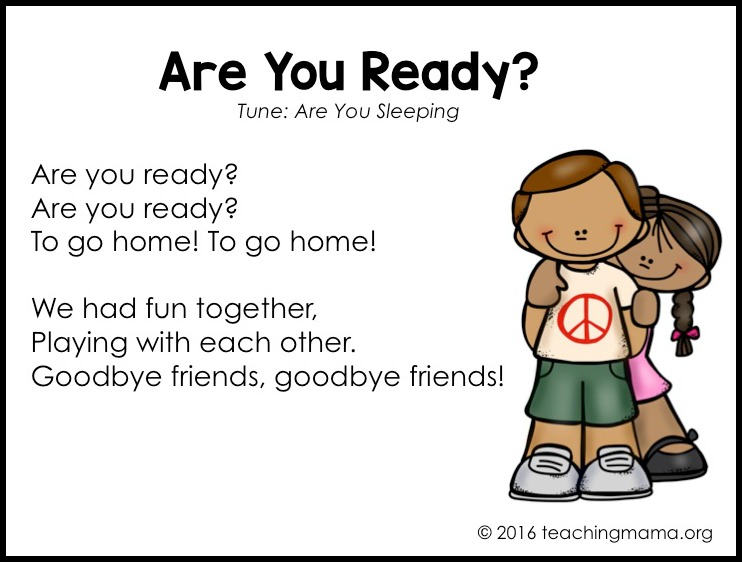 Are You Ready?
Tune: Are You Sleeping

Are you ready?
Are you ready?
To go home! To go home!

We had fun together,
Playing with each other.
Goodbye friends, goodbye friends!

© 2016 teachingmama.org